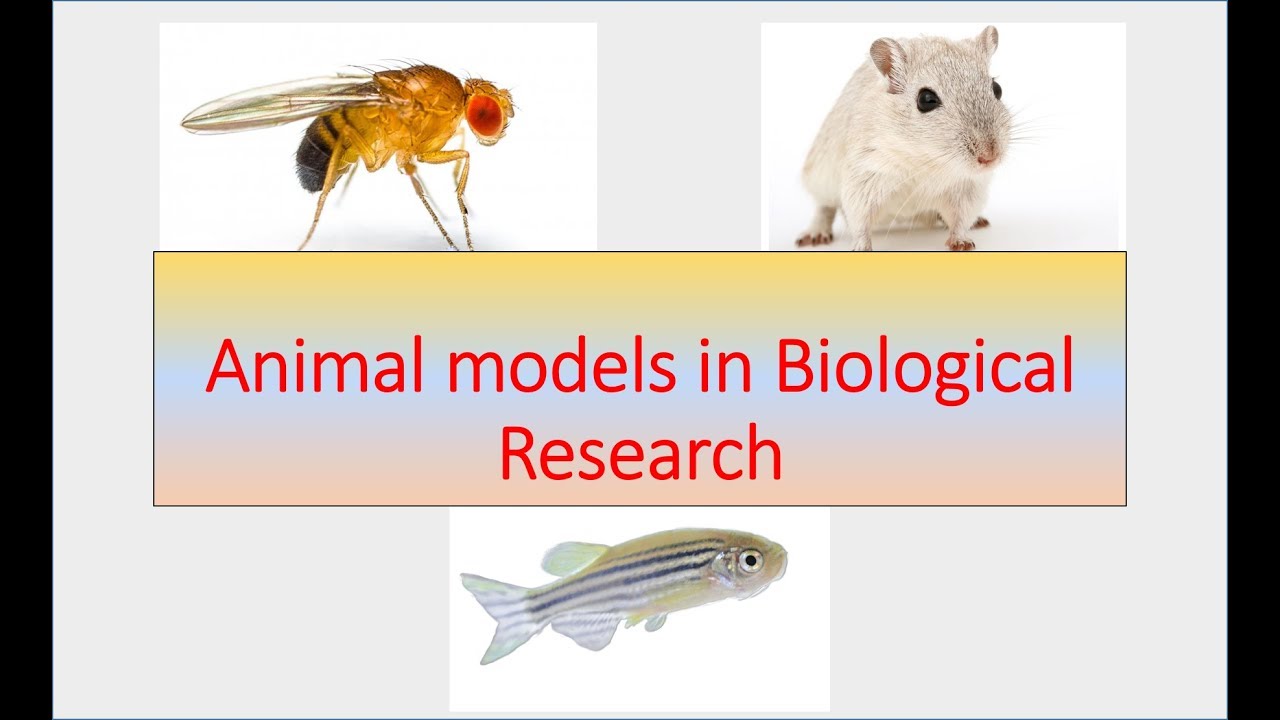 Animal models in Biological Research